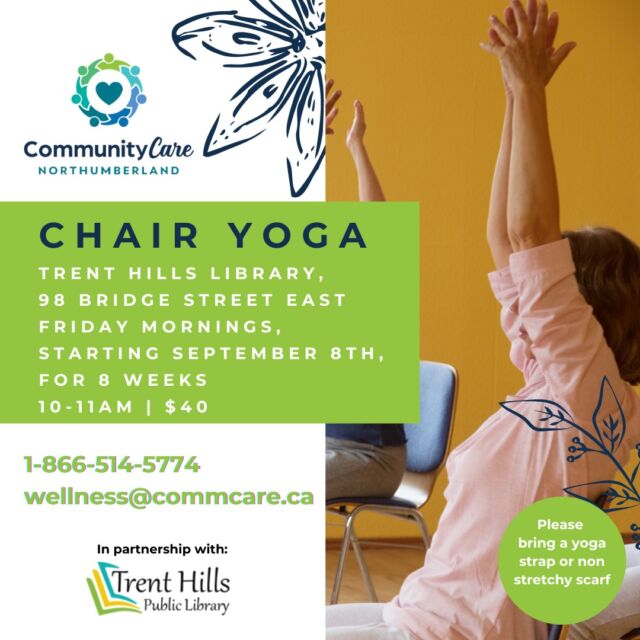 CommunityCare
NORTHUMBERLAND

CHAIR YOGA
TRENT HILLS LIBRARY,
98 BRIDGE STREET EAST
FRIDAY MORNINGS,
STARTING SEPTEMBER 8TH,
FOR 8 WEEKS
10-11AM | $40

1-866-514-5774
wellness@commcare.ca

In partnership with:
Trent Hills
Public Library

Please bring a yoga strap or non stretchy scarf